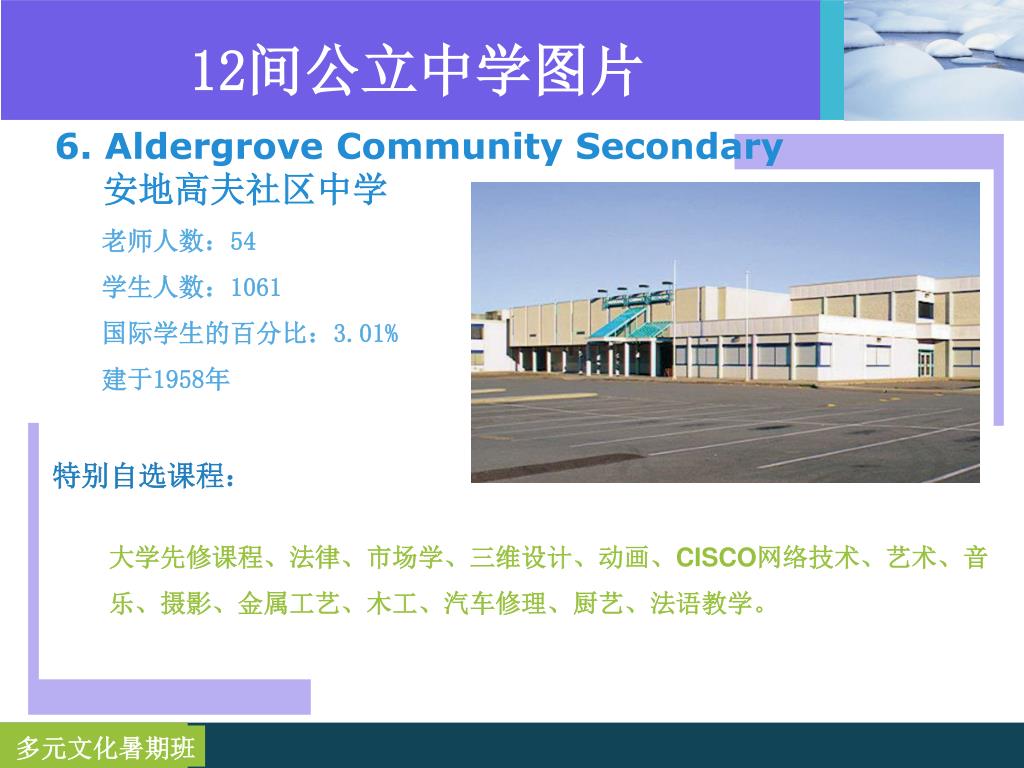 12间公立中学图片

6. Aldergrove Community Secondary
安地高夫社区中学

老师人数：54

学生人数：1061

国际学生的百分比：3.01%

建于1958年

特别自选课程：

大学先修课程、法律、市场学、三维设计、动画、CISCO网络技术、艺术、音乐、摄影、金属工艺、木工、汽车修理、厨艺、法语教学。

多元文化暑期班